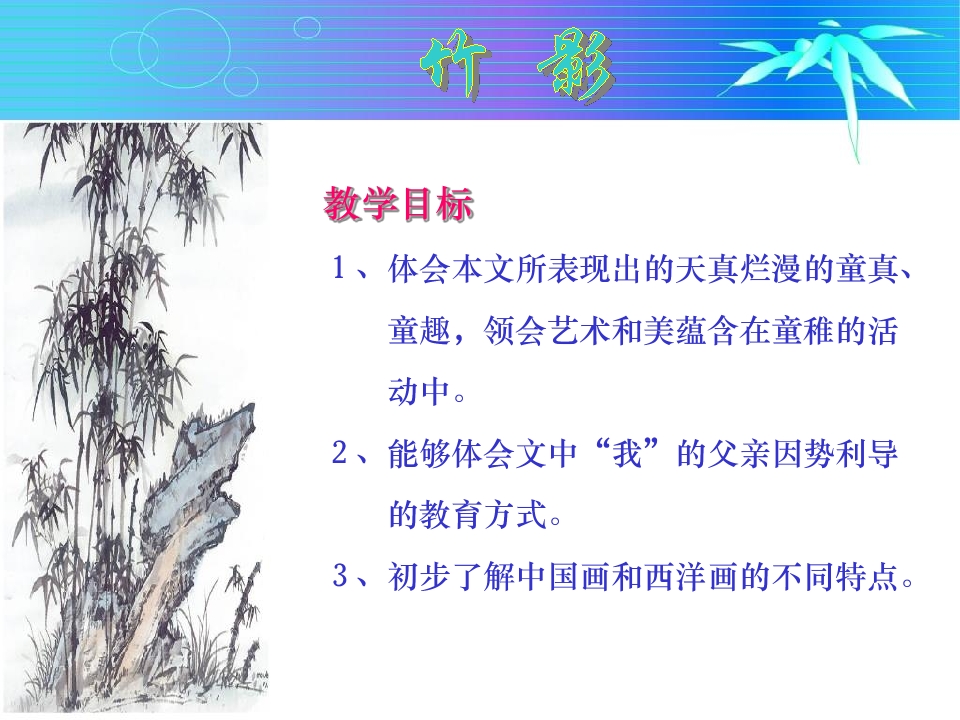 竹 影

教学目标

1、体会本文所表现出的天真烂漫的童真、童趣，领会艺术和美蕴含在童稚的活动中。

2、能够体会文中“我”的父亲因势利导的教育方式。

3、初步了解中国画和西洋画的不同特点。